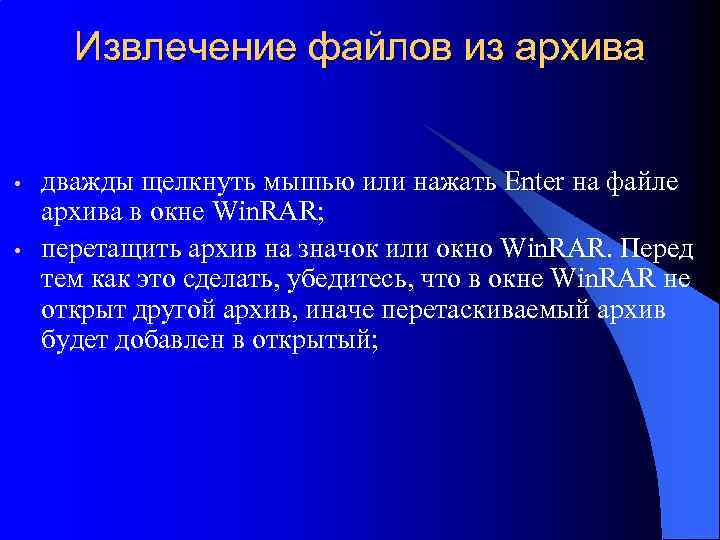 Извлечение файлов из архива

• дважды щелкнуть мышью или нажать Enter на файле архива в окне WinRAR;
• перетащить архив на значок или окно WinRAR. Перед тем как это сделать, убедитесь, что в окне WinRAR не открыт другой архив, иначе перетаскиваемый архив будет добавлен в открытый;